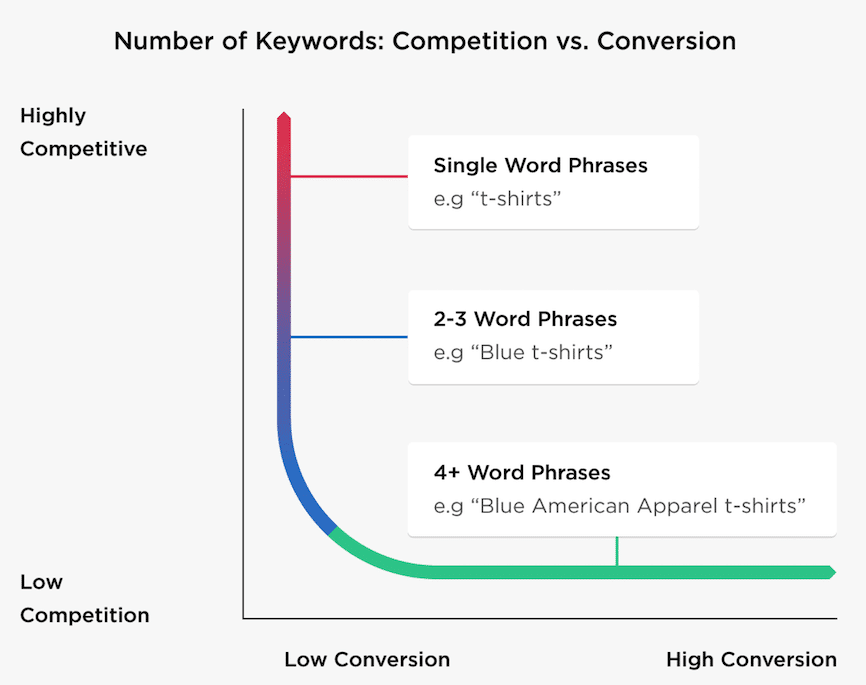 Number of Keywords: Competition vs. Conversion

Highly Competitive

Single Word Phrases
e.g “t-shirts”

2-3 Word Phrases
e.g “Blue t-shirts”

4+ Word Phrases
e.g “Blue American Apparel t-shirts”

Low Competition

Low Conversion

High Conversion